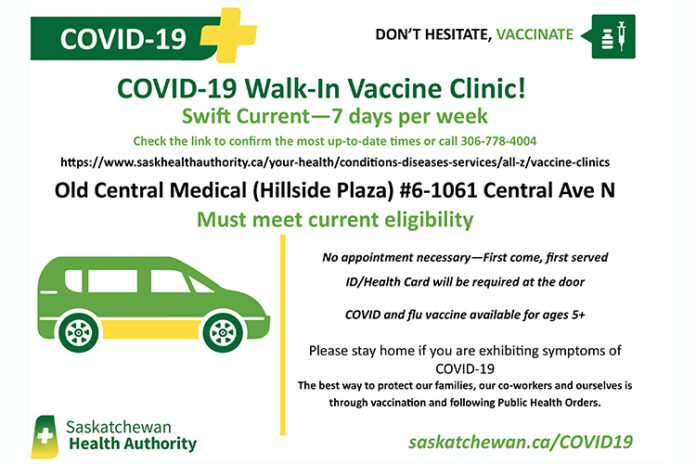 COVID-19

DON'T HESITATE, VACCINATE

COVID-19 Walk-In Vaccine Clinic!

Swift Current—7 days per week

Check the link to confirm the most up-to-date times or call 306-778-4004

https://www.saskhealthauthority.ca/your-health/conditions-diseases-services/all-z/vaccine-clinics

Old Central Medical (Hillside Plaza) #6-1061 Central Ave N

Must meet current eligibility

No appointment necessary—First come, first served

ID/Health Card will be required at the door

COVID and flu vaccine available for ages 5+

Please stay home if you are exhibiting symptoms of COVID-19

The best way to protect our families, our co-workers and ourselves is through vaccination and following Public Health Orders.

Saskatchewan Health Authority

saskatchewan.ca/COVID19